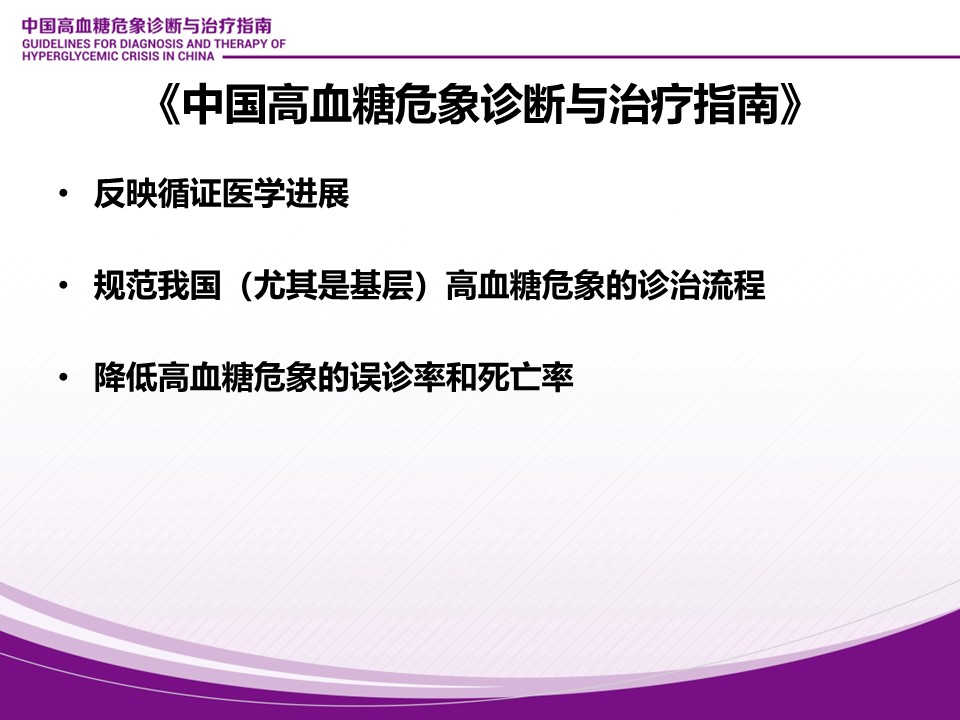 中国高血糖危象诊断与治疗指南
GUIDELINES FOR DIAGNOSIS AND THERAPY OF HYPERGLYCEMIC CRISIS IN CHINA

《中国高血糖危象诊断与治疗指南》

• 反映循证医学进展

• 规范我国（尤其是基层）高血糖危象的诊治流程

• 降低高血糖危象的误诊率和死亡率